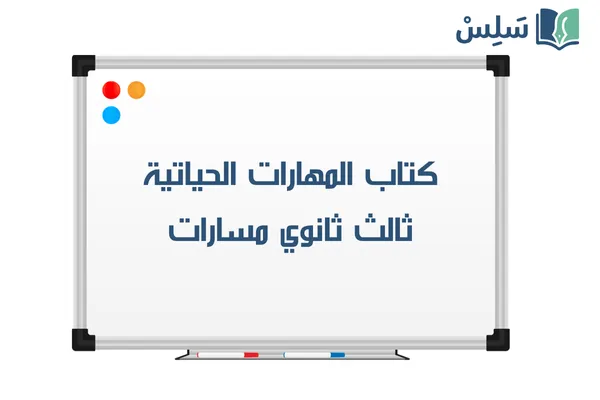 سَلِسْ

كتاب المهارات الحياتية
ثالث ثانوي مسارات